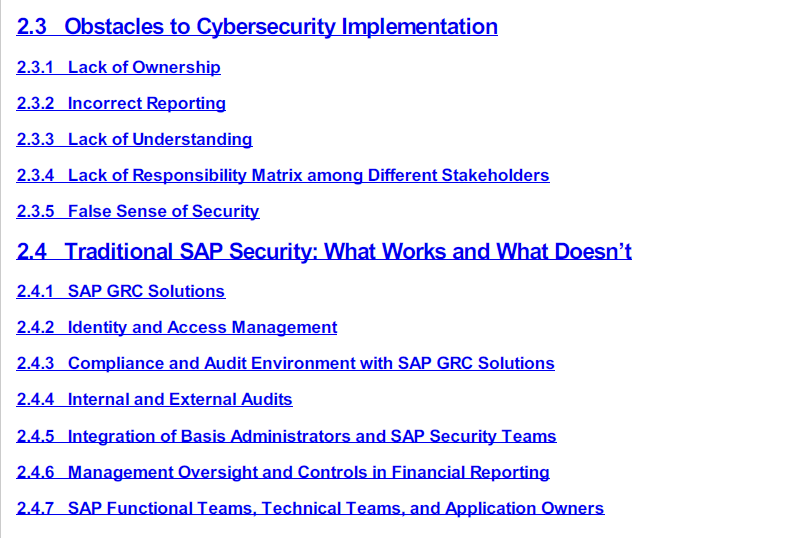 2.3 Obstacles to Cybersecurity Implementation

2.3.1 Lack of Ownership

2.3.2 Incorrect Reporting

2.3.3 Lack of Understanding

2.3.4 Lack of Responsibility Matrix among Different Stakeholders

2.3.5 False Sense of Security

2.4 Traditional SAP Security: What Works and What Doesn't

2.4.1 SAP GRC Solutions

2.4.2 Identity and Access Management

2.4.3 Compliance and Audit Environment with SAP GRC Solutions

2.4.4 Internal and External Audits

2.4.5 Integration of Basis Administrators and SAP Security Teams

2.4.6 Management Oversight and Controls in Financial Reporting

2.4.7 SAP Functional Teams, Technical Teams, and Application Owners